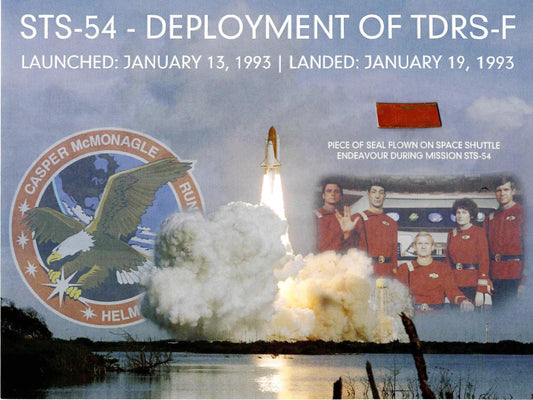 STS-54 - DEPLOYMENT OF TDRS-F

LAUNCHED: JANUARY 13, 1993 | LANDED: JANUARY 19, 1993

PIECE OF SEAL FLOWN ON SPACE SHUTTLE ENDEAVOUR DURING MISSION STS-54

CASPER McMONAGLE

RUN

HELM